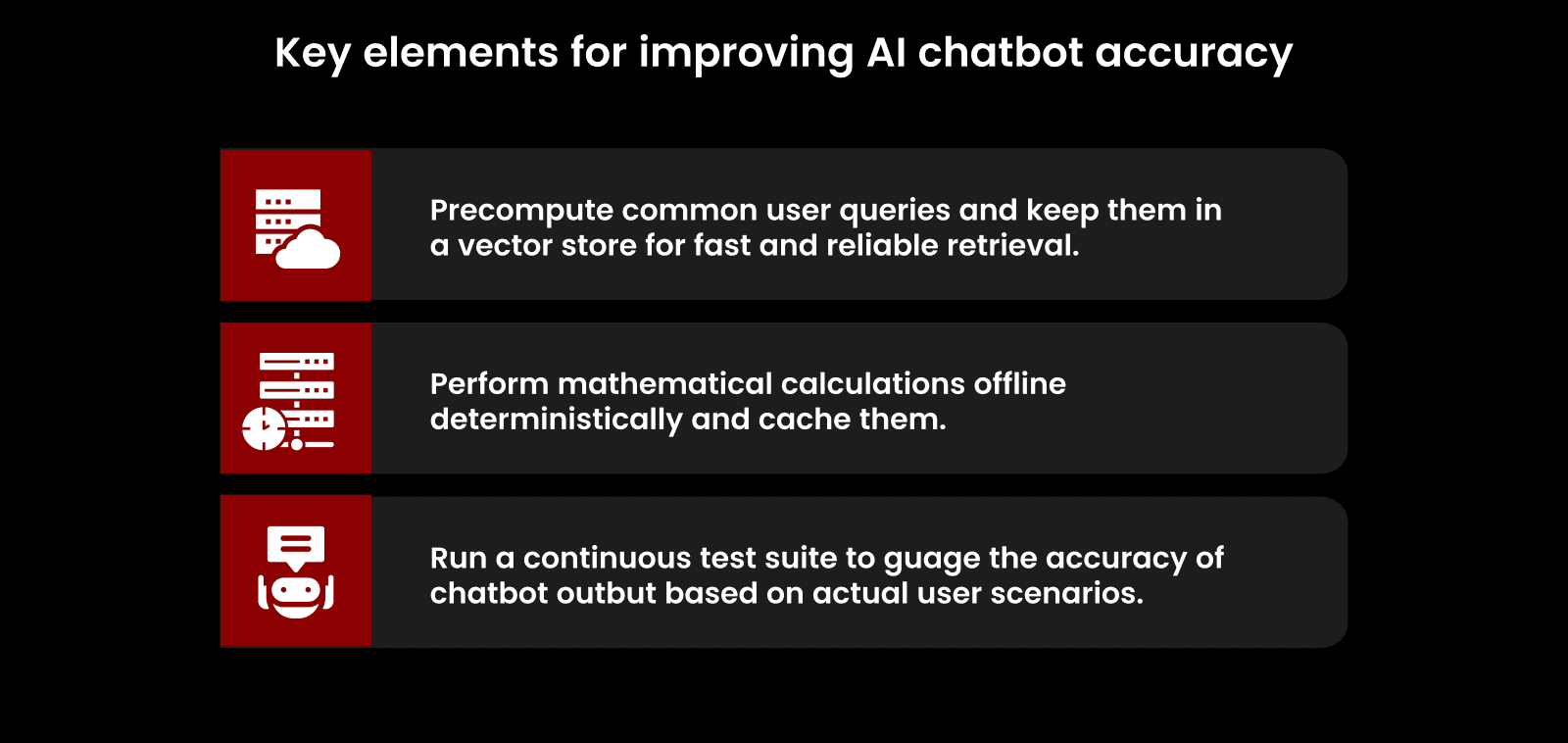 Key elements for improving AI chatbot accuracy

Precompute common user queries and keep them in a vector store for fast and reliable retrieval.

Perform mathematical calculations offline deterministically and cache them.

Run a continuous test suite to guage the accuracy of chatbot outbut based on actual user scenarios.